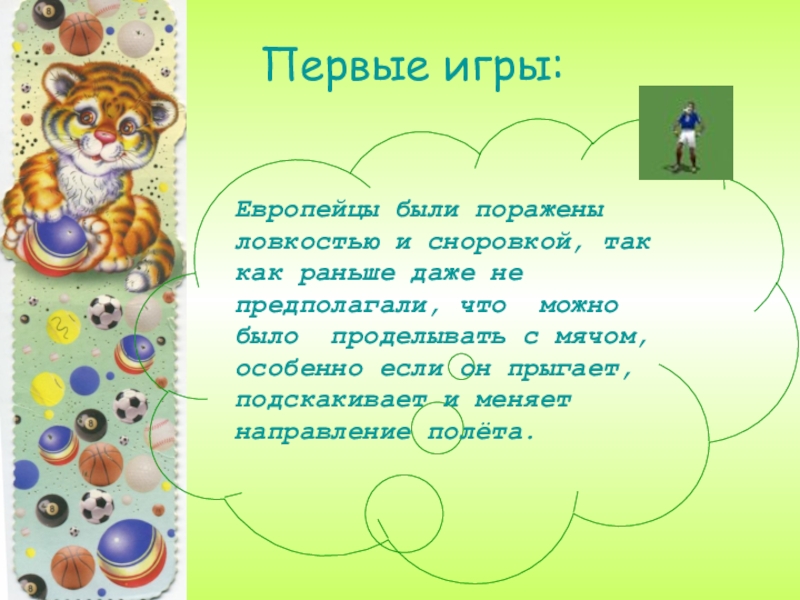 Первые игры:

Европейцы были поражены ловкостью и сноровкой, так как раньше даже не предполагали, что можно было проделывать с мячом, особенно если он прыгает, подскакивает и меняет направление полёта.